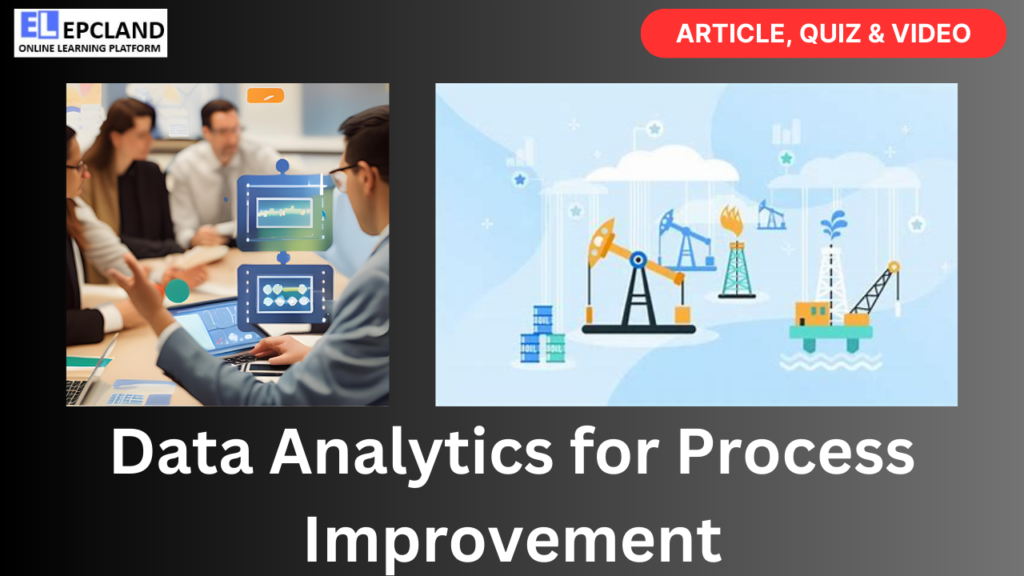 EL EPCLAND
ONLINE LEARNING PLATFORM

ARTICLE, QUIZ & VIDEO

Data Analytics for Process Improvement